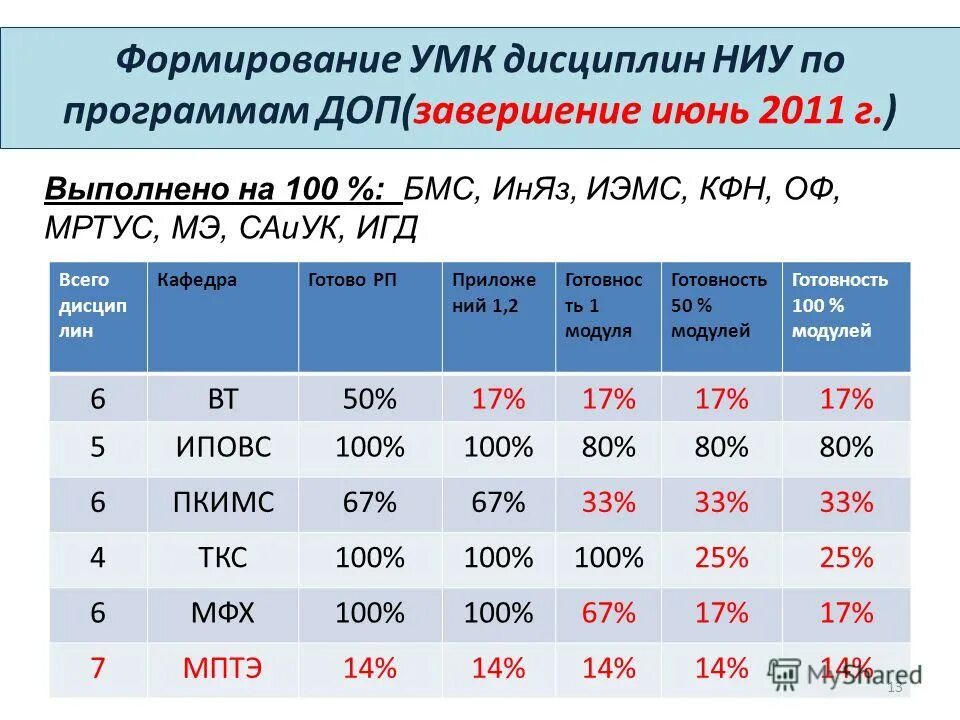 Формирование УМК дисциплин НИУ по программам ДОП(завершение июнь 2011 г.)

Выполнено на 100 %: БМС, ИнЯз, ИЭМС, КФН, ОФ, МРТУС, МЭ, САиУК, ИГД

| Всего дисциплин | Кафедра | Готово РП | Приложений 1,2 | Готовность 1 модуля | Готовность 50 % модулей | Готовность 100 % модулей |
|---|---|---|---|---|---|---|
| 6 | ВТ | 50% | 17% | 17% | 17% | 17% |
| 5 | ИПОВС | 100% | 100% | 80% | 80% | 80% |
| 6 | ПКИМС | 67% | 67% | 33% | 33% | 33% |
| 4 | ТКС | 100% | 100% | 100% | 25% | 25% |
| 6 | МФХ | 100% | 100% | 67% | 17% | 17% |
| 7 | МПТЭ | 14% | 14% | 14% | 14% | 14% |

MyShared

13